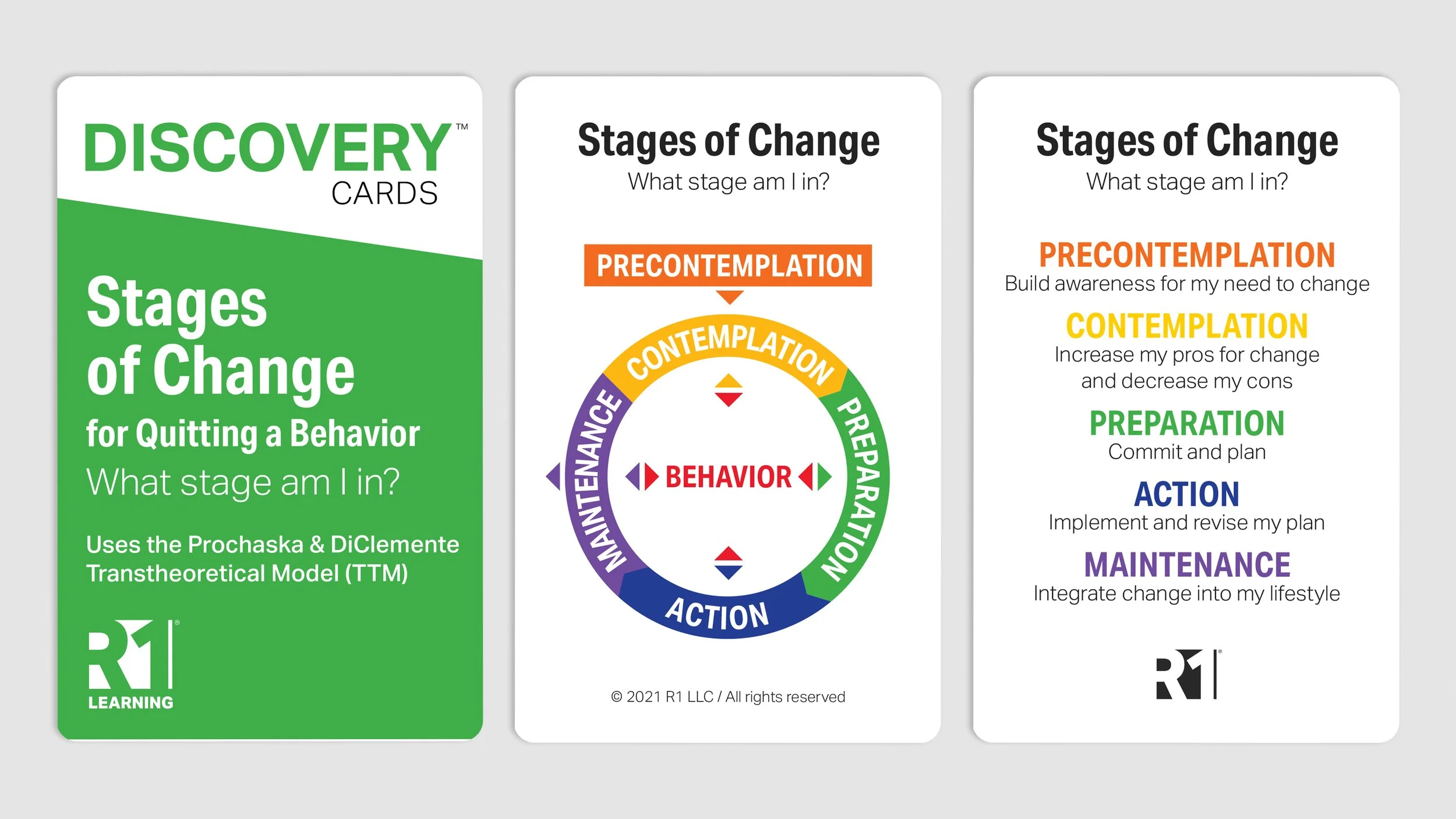 DISCOVERY™
CARDS

Stages of Change
for Quitting a Behavior
What stage am I in?

Uses the Prochaska & DiClemente Transtheoretical Model (TTM)

R1®
LEARNING

Stages of Change
What stage am I in?

PRECONTEMPLATION

CONTEMPLATION

PREPARATION

ACTION

MAINTENANCE

BEHAVIOR

© 2021 R1 LLC / All rights reserved

Stages of Change
What stage am I in?

PRECONTEMPLATION
Build awareness for my need to change

CONTEMPLATION
Increase my pros for change and decrease my cons

PREPARATION
Commit and plan

ACTION
Implement and revise my plan

MAINTENANCE
Integrate change into my lifestyle

R1®